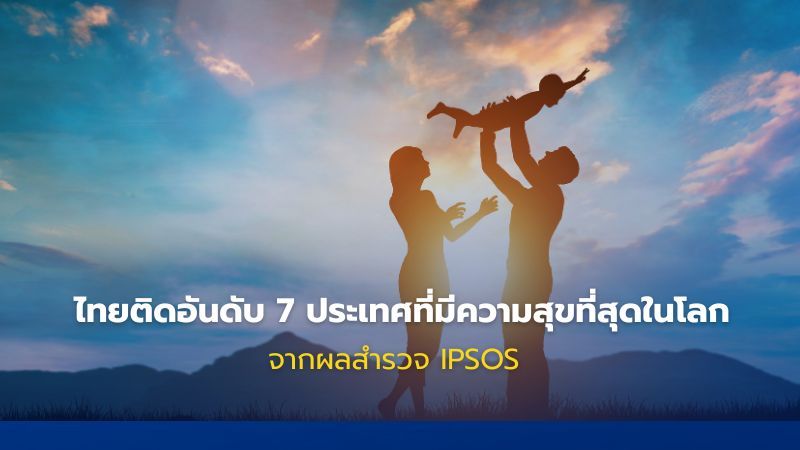 ไทยติดอันดับ 7 ประเทศที่มีความสุขที่สุดในโลก

จากผลสำรวจ IPSOS